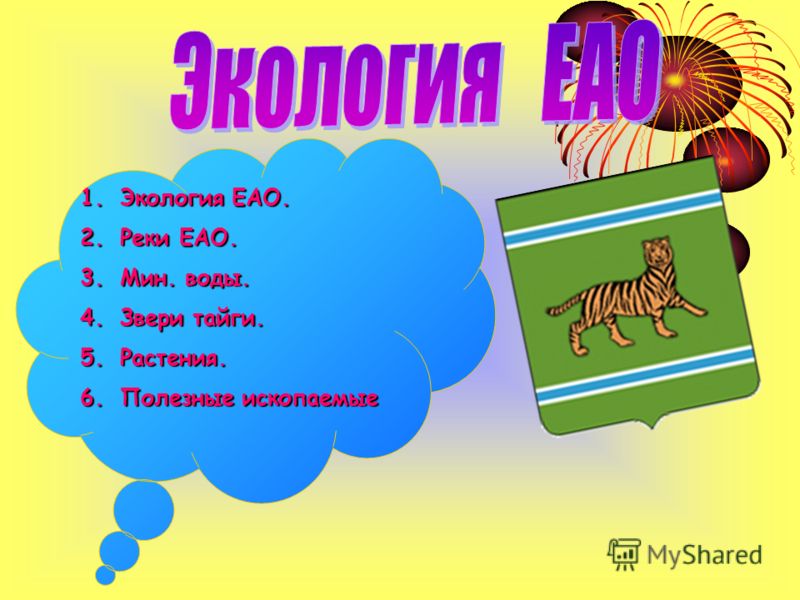 Экология ЕАО

1. Экология ЕАО.
2. Реки ЕАО.
3. Мин. воды.
4. Звери тайги.
5. Растения.
6. Полезные ископаемые

MyShared